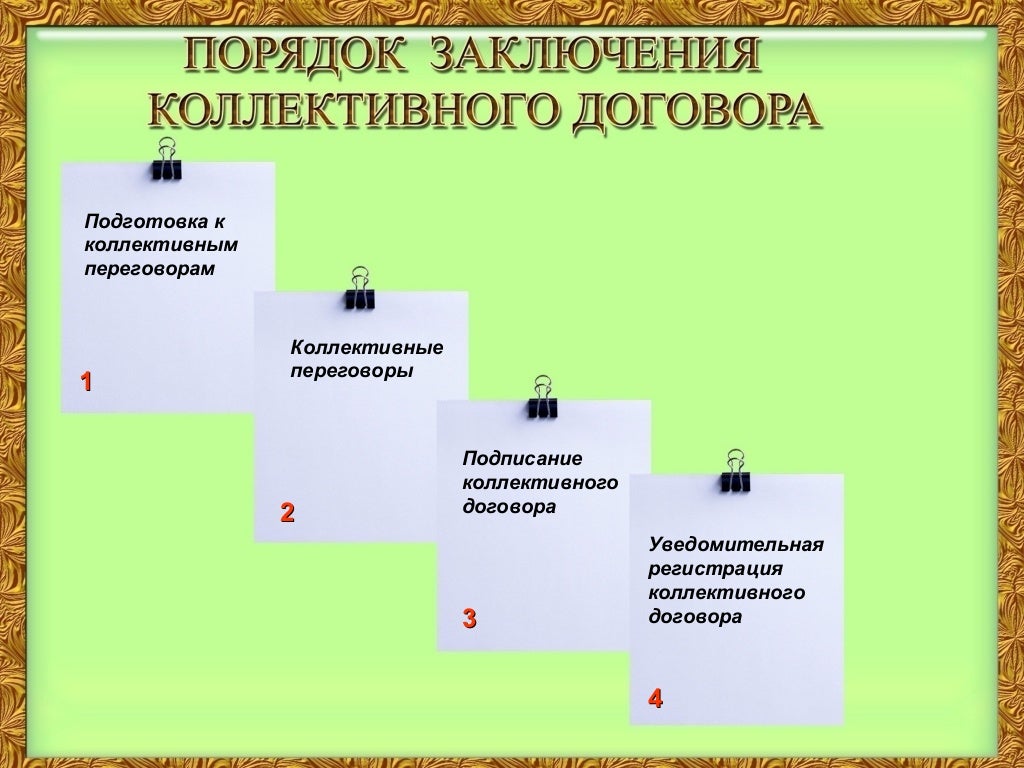 ПОРЯДОК ЗАКЛЮЧЕНИЯ КОЛЛЕКТИВНОГО ДОГОВОРА

Подготовка к коллективным переговорам

1

Коллективные переговоры

2

Подписание коллективного договора

3

Уведомительная регистрация коллективного договора

4